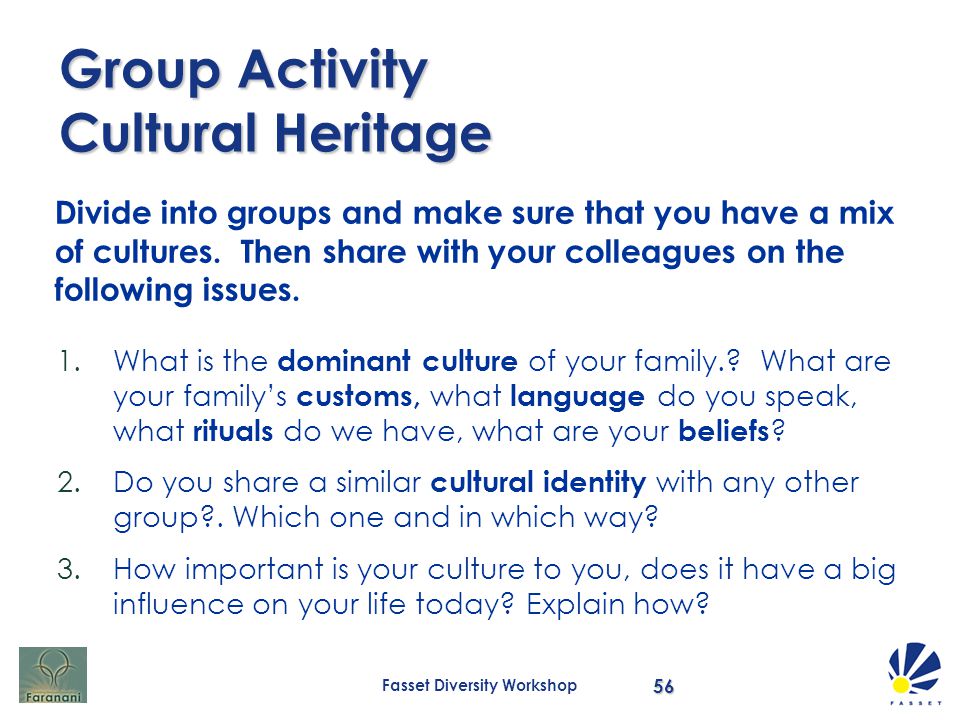 Group Activity
Cultural Heritage

Divide into groups and make sure that you have a mix of cultures. Then share with your colleagues on the following issues.

1. What is the dominant culture of your family.? What are your family's customs, what language do you speak, what rituals do we have, what are your beliefs?

2. Do you share a similar cultural identity with any other group?. Which one and in which way?

3. How important is your culture to you, does it have a big influence on your life today? Explain how?

Faranani

Fasset Diversity Workshop

56

FASSET